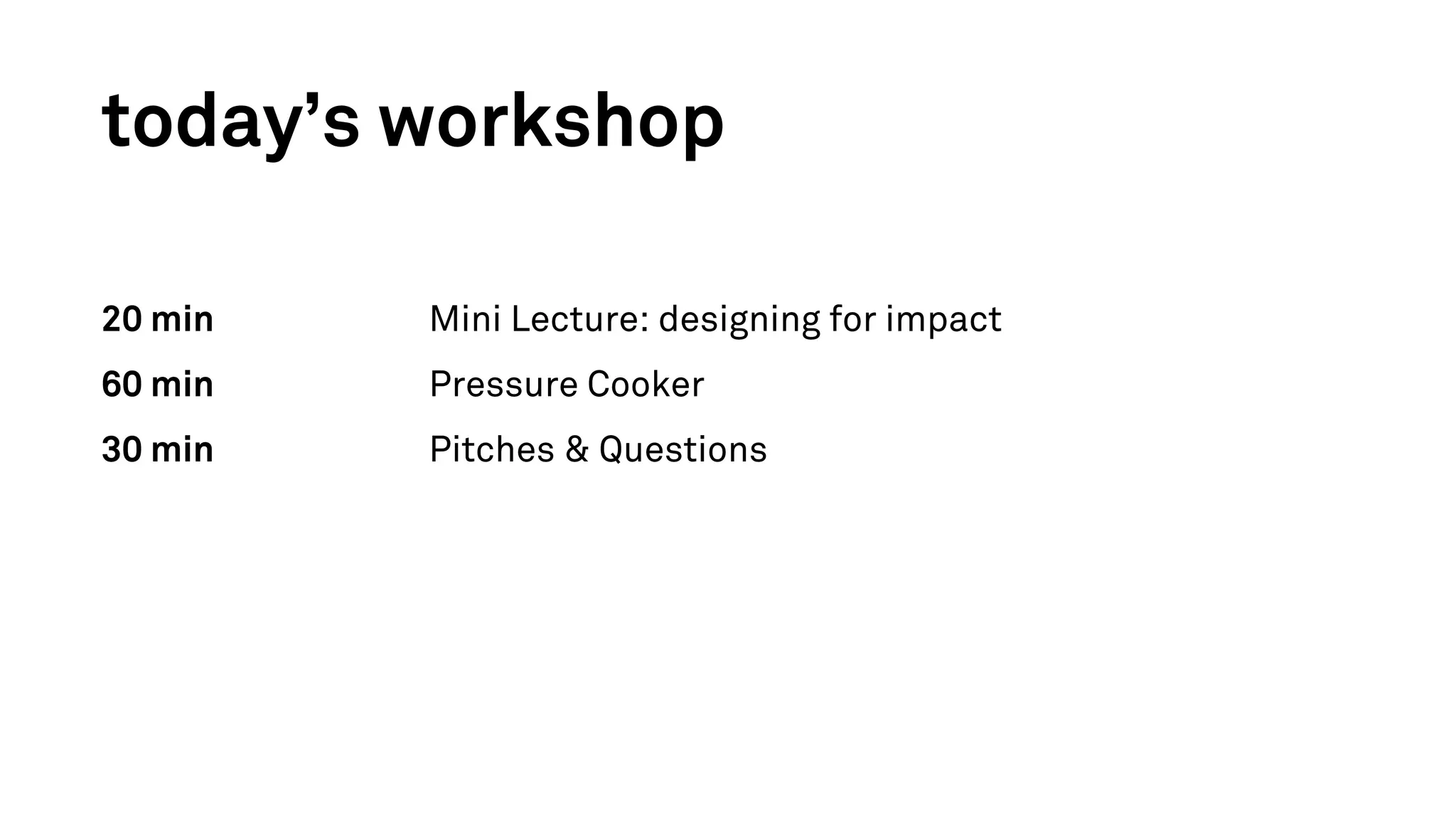 today’s workshop

20 min Mini Lecture: designing for impact

60 min Pressure Cooker

30 min Pitches & Questions